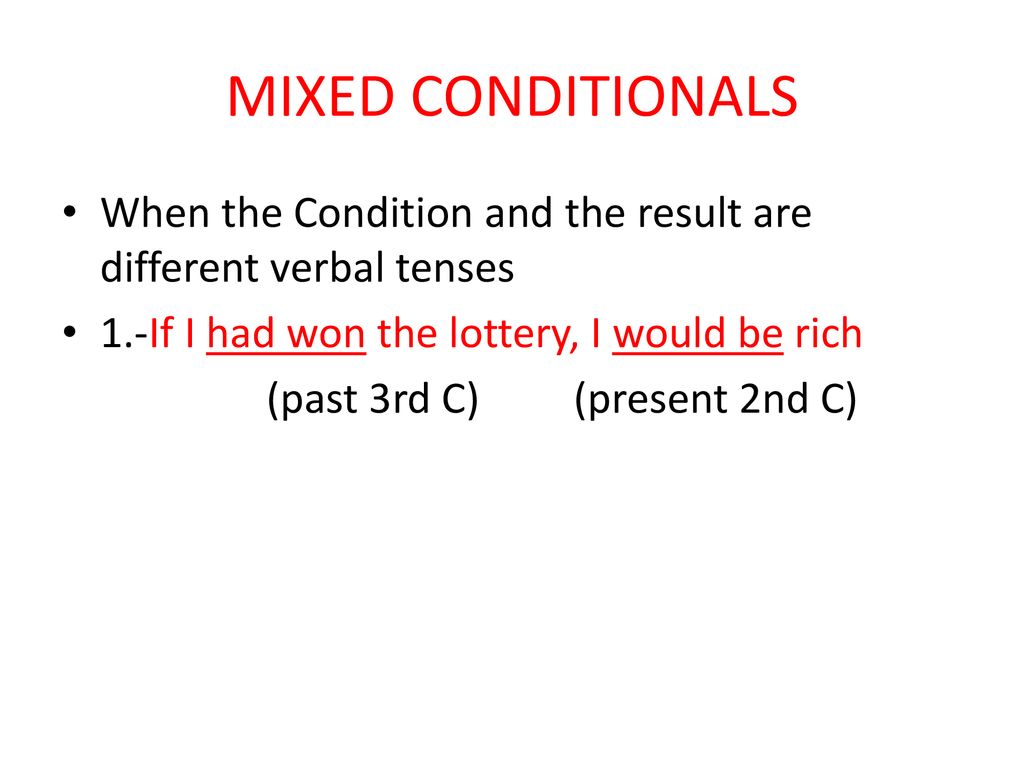 MIXED CONDITIONALS

• When the Condition and the result are different verbal tenses

• 1.-If I had won the lottery, I would be rich
(past 3rd C) (present 2nd C)